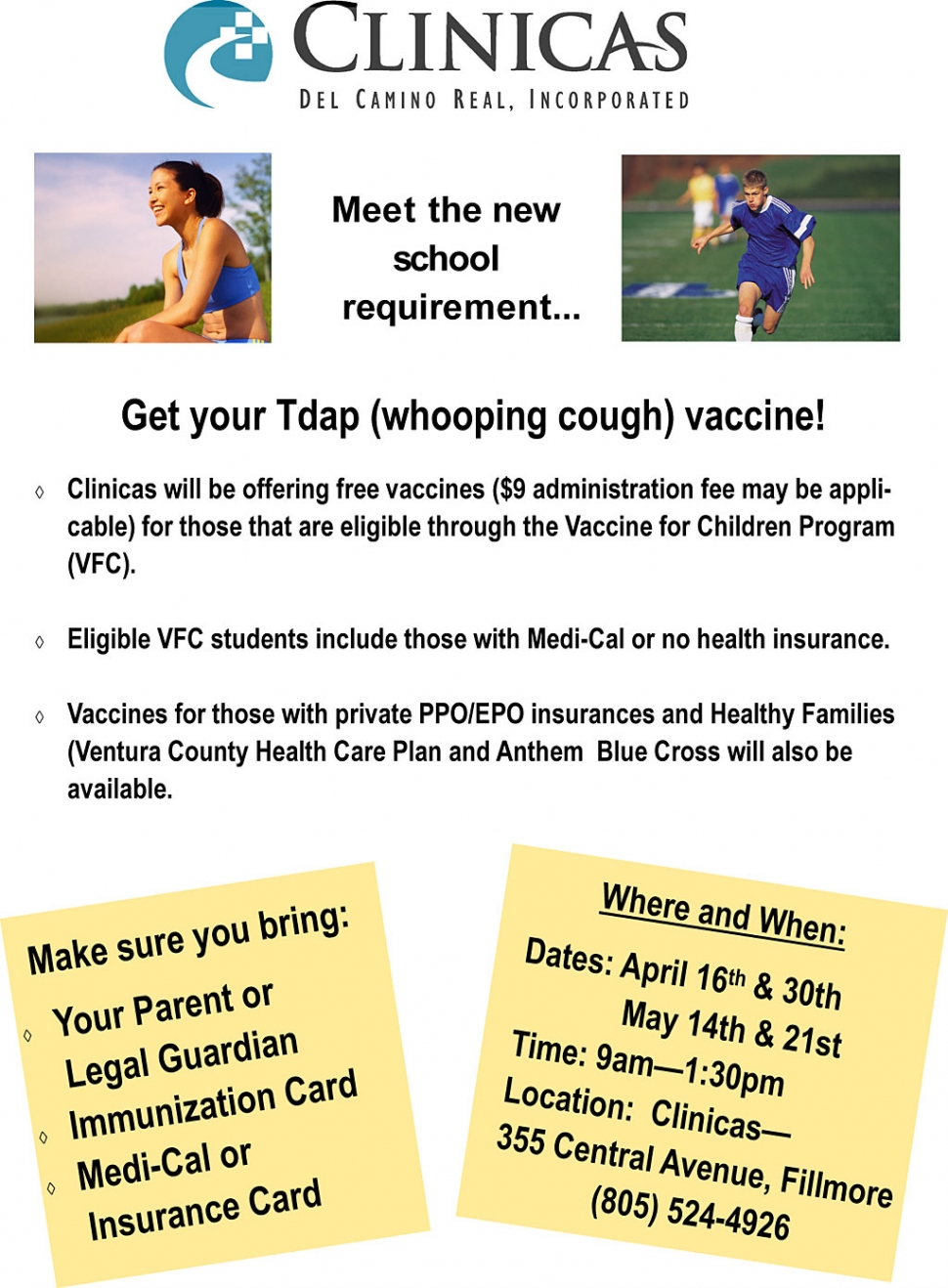 CLINICAS
DEL CAMINO REAL, INCORPORATED

Meet the new school requirement...

Get your Tdap (whooping cough) vaccine!

◊ Clinicas will be offering free vaccines ($9 administration fee may be applicable) for those that are eligible through the Vaccine for Children Program (VFC).

◊ Eligible VFC students include those with Medi-Cal or no health insurance.

◊ Vaccines for those with private PPO/EPO insurances and Healthy Families (Ventura County Health Care Plan and Anthem Blue Cross will also be available.

Make sure you bring:
◊ Your Parent or Legal Guardian
◊ Immunization Card
◊ Medi-Cal or Insurance Card

Where and When:
Dates: April 16th & 30th
May 14th & 21st
Time: 9am—1:30pm
Location: Clinicas—
355 Central Avenue, Fillmore
(805) 524-4926